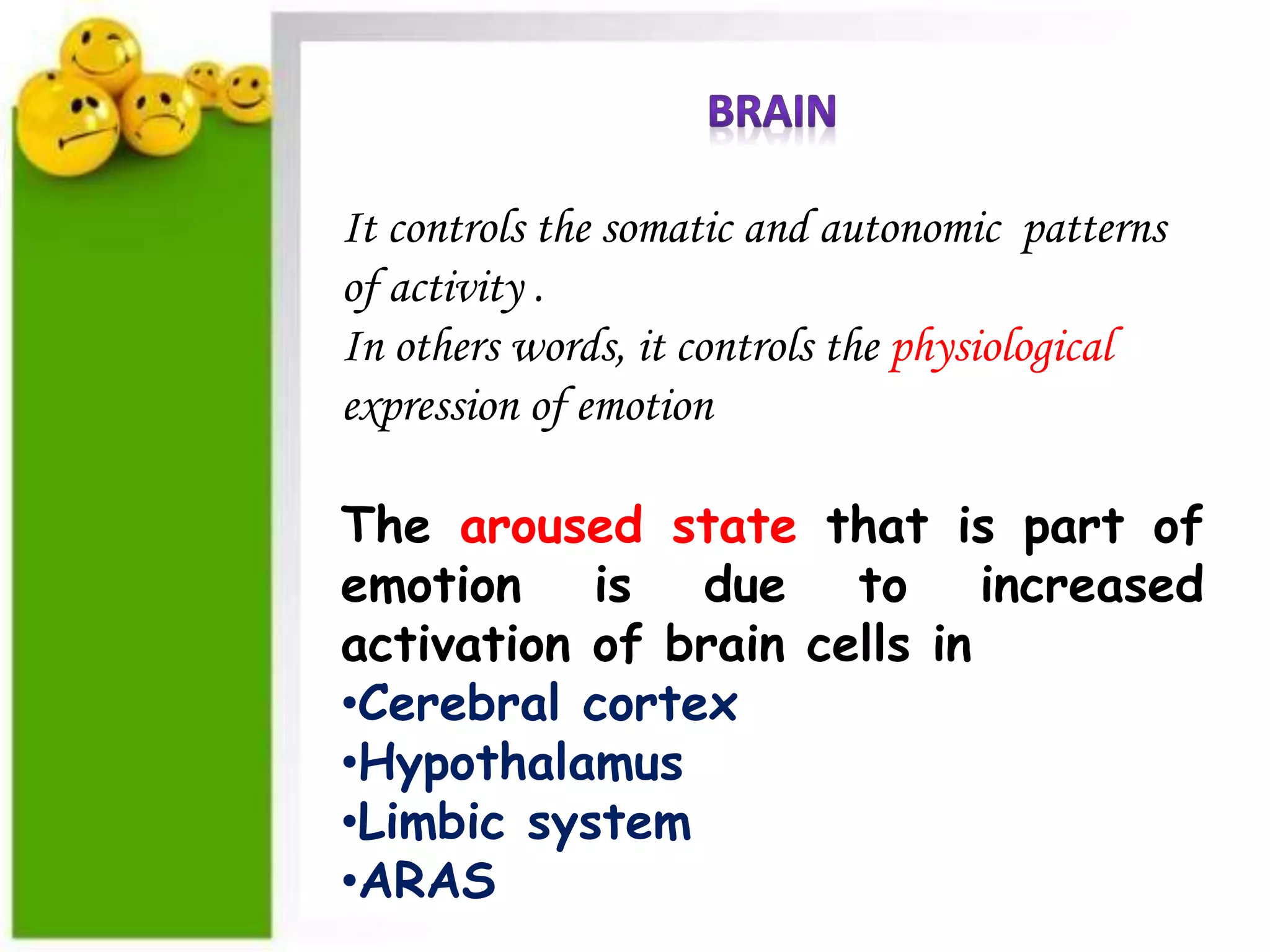 BRAIN

It controls the somatic and autonomic patterns of activity .
In others words, it controls the physiological expression of emotion

The aroused state that is part of emotion is due to increased activation of brain cells in
•Cerebral cortex
•Hypothalamus
•Limbic system
•ARAS